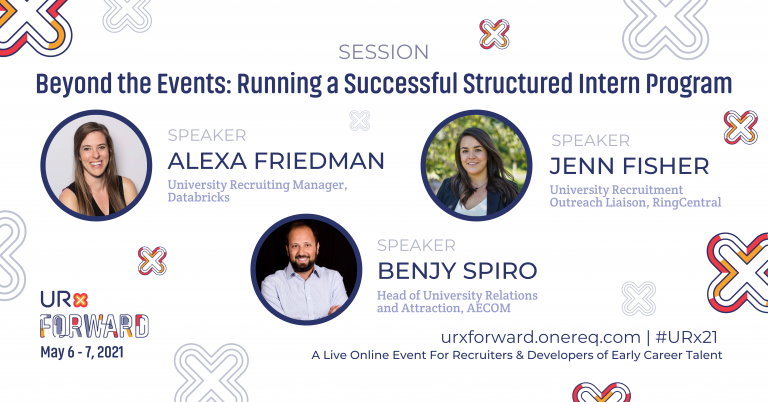 SESSION

Beyond the Events: Running a Successful Structured Intern Program

SPEAKER
ALEXA FRIEDMAN
University Recruiting Manager, Databricks

SPEAKER
JENN FISHER
University Recruitment Outreach Liaison, RingCentral

SPEAKER
BENJY SPIRO
Head of University Relations and Attraction, AECOM

URx
FORWARD
May 6 - 7, 2021

urxforward.onereq.com | #URx21
A Live Online Event For Recruiters & Developers of Early Career Talent